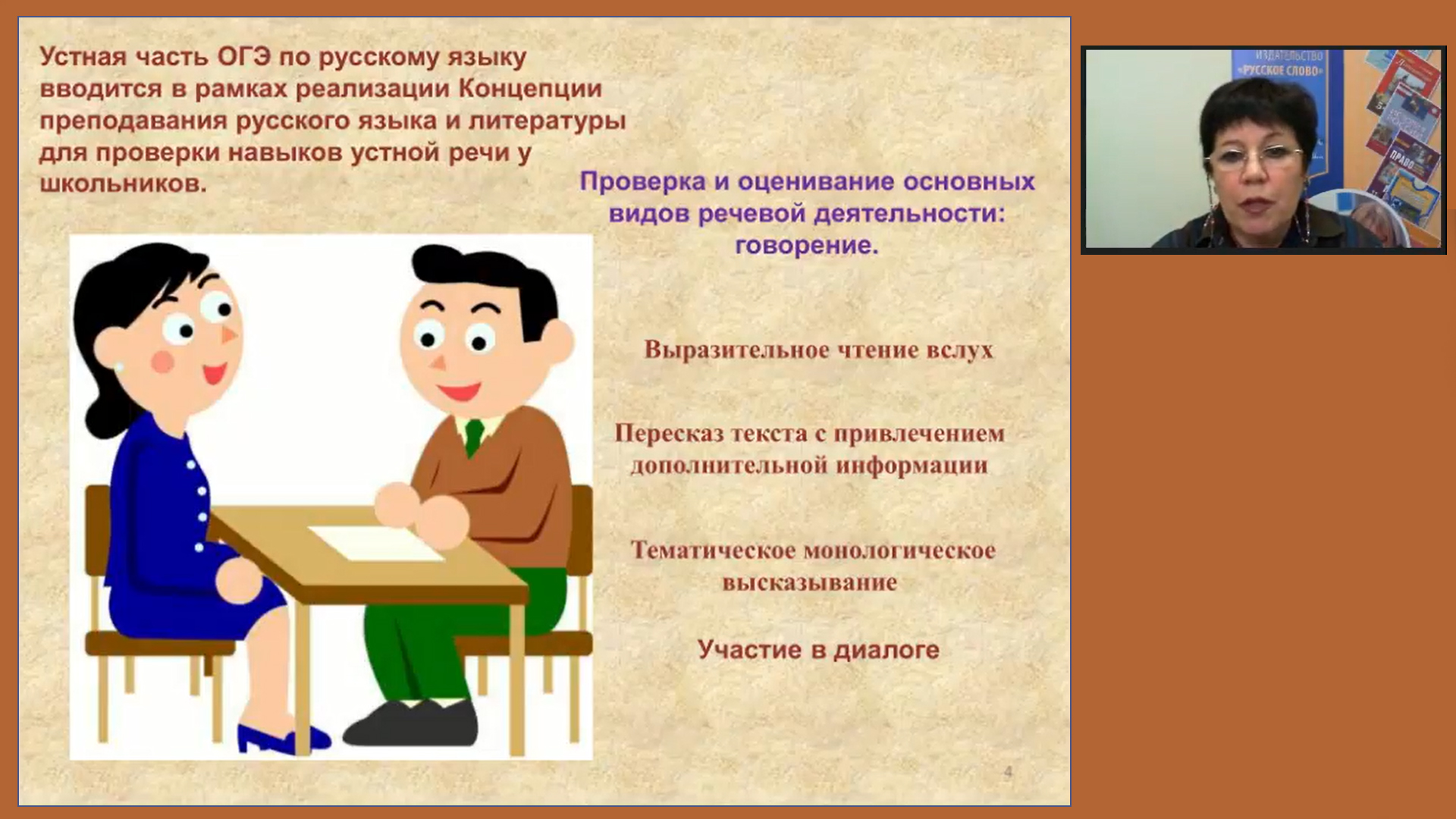 Устная часть ОГЭ по русскому языку вводится в рамках реализации Концепции преподавания русского языка и литературы для проверки навыков устной речи у школьников.

Проверка и оценивание основных видов речевой деятельности: говорение.

Выразительное чтение вслух

Пересказ текста с привлечением дополнительной информации

Тематическое монологическое высказывание

Участие в диалоге

4

ИЗДАТЕЛЬСТВО «РУССКОЕ СЛОВО»

ПРАВО